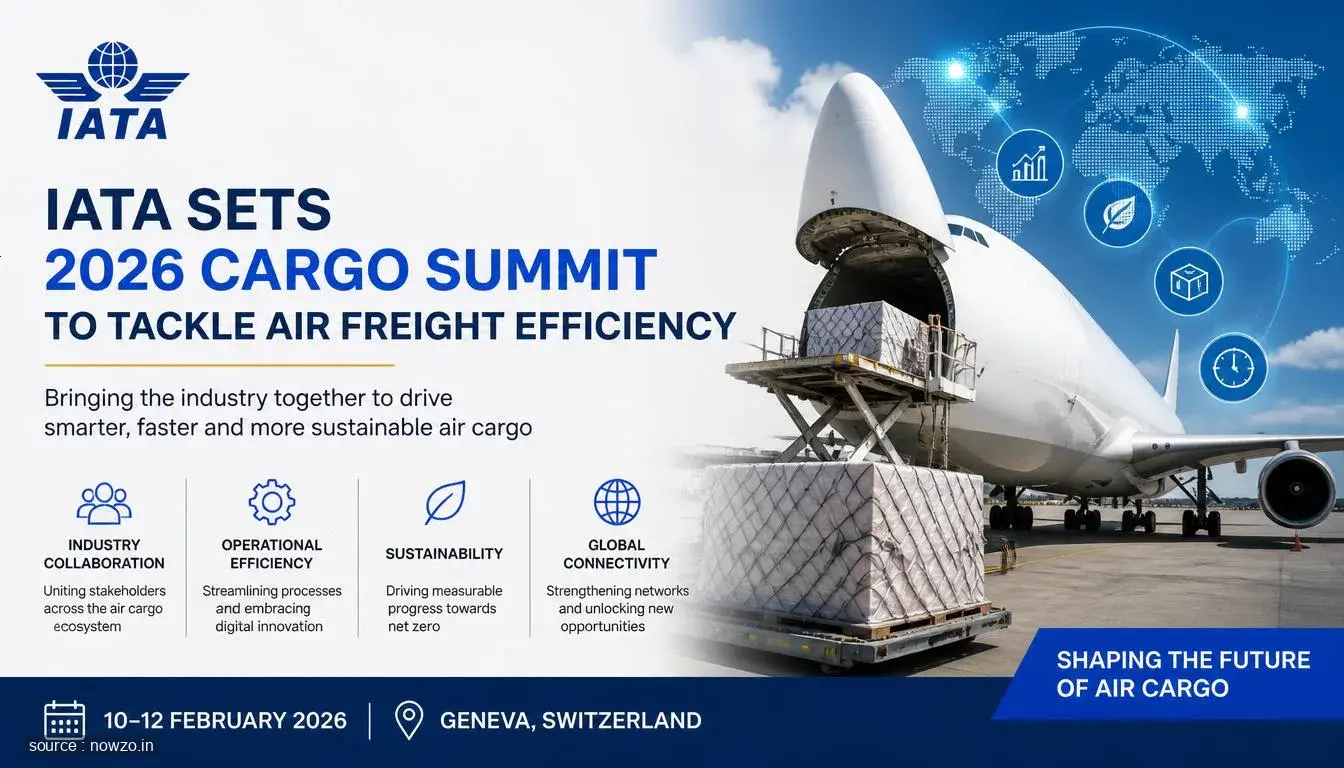 IATA

IATA SETS
2026 CARGO SUMMIT
TO TACKLE AIR FREIGHT EFFICIENCY

Bringing the industry together to drive smarter, faster and more sustainable air cargo

INDUSTRY COLLABORATION
Uniting stakeholders across the air cargo ecosystem

OPERATIONAL EFFICIENCY
Streamlining processes and embracing digital innovation

SUSTAINABILITY
Driving measurable progress towards net zero

GLOBAL CONNECTIVITY
Strengthening networks and unlocking new opportunities

SHAPING THE FUTURE OF AIR CARGO

10–12 FEBRUARY 2026 | GENEVA, SWITZERLAND

source : nowzo.in